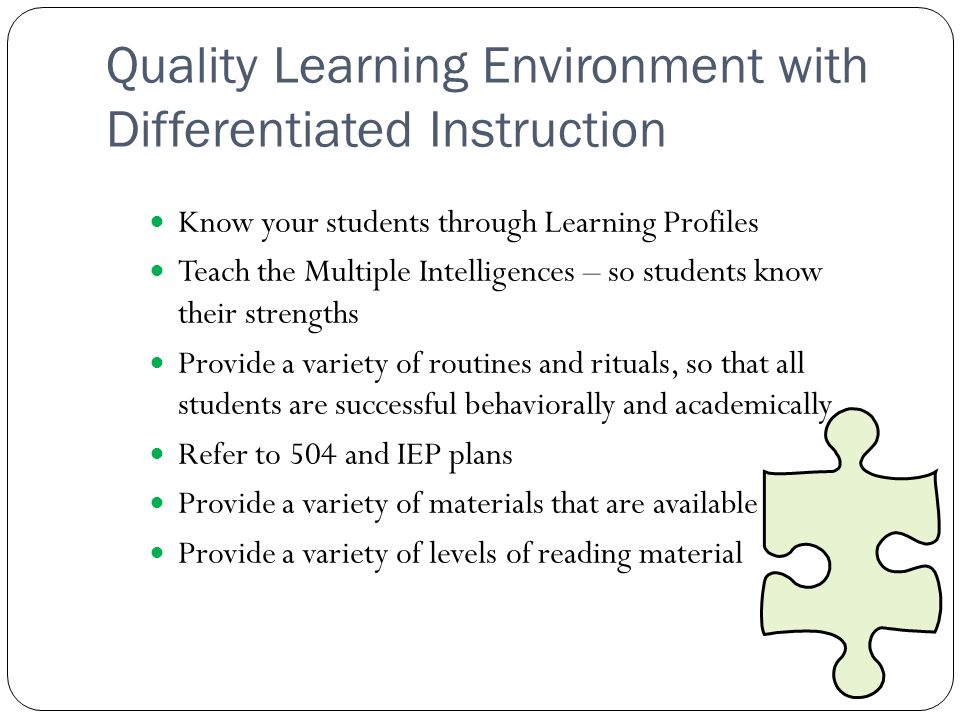 Quality Learning Environment with Differentiated Instruction

- Know your students through Learning Profiles
- Teach the Multiple Intelligences – so students know their strengths
- Provide a variety of routines and rituals, so that all students are successful behaviorally and academically
- Refer to 504 and IEP plans
- Provide a variety of materials that are available
- Provide a variety of levels of reading material